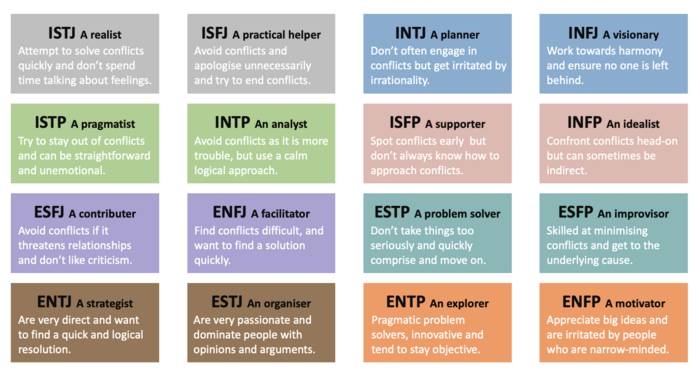 ISTJ A realist
Attempt to solve conflicts quickly and don't spend time talking about feelings.

ISFJ A practical helper
Avoid conflicts and apologise unnecessarily and try to end conflicts.

INTJ A planner
Don't often engage in conflicts but get irritated by irrationality.

INFJ A visionary
Work towards harmony and ensure no one is left behind.

ISTP A pragmatist
Try to stay out of conflicts and can be straightforward and unemotional.

INTP An analyst
Avoid conflicts as it is more trouble, but use a calm logical approach.

ISFP A supporter
Spot conflicts early but don't always know how to approach conflicts.

INFP An idealist
Confront conflicts head-on but can sometimes be indirect.

ESFJ A contributer
Avoid conflicts if it threatens relationships and don't like criticism.

ENFJ A facilitator
Find conflicts difficult, and want to find a solution quickly.

ESTP A problem solver
Don't take things too seriously and quickly comprise and move on.

ESFP An improvisor
Skilled at minimising conflicts and get to the underlying cause.

ENTJ A strategist
Are very direct and want to find a quick and logical resolution.

ESTJ An organiser
Are very passionate and dominate people with opinions and arguments.

ENTP An explorer
Pragmatic problem solvers, innovative and tend to stay objective.

ENFP A motivator
Appreciate big ideas and are irritated by people who are narrow-minded.